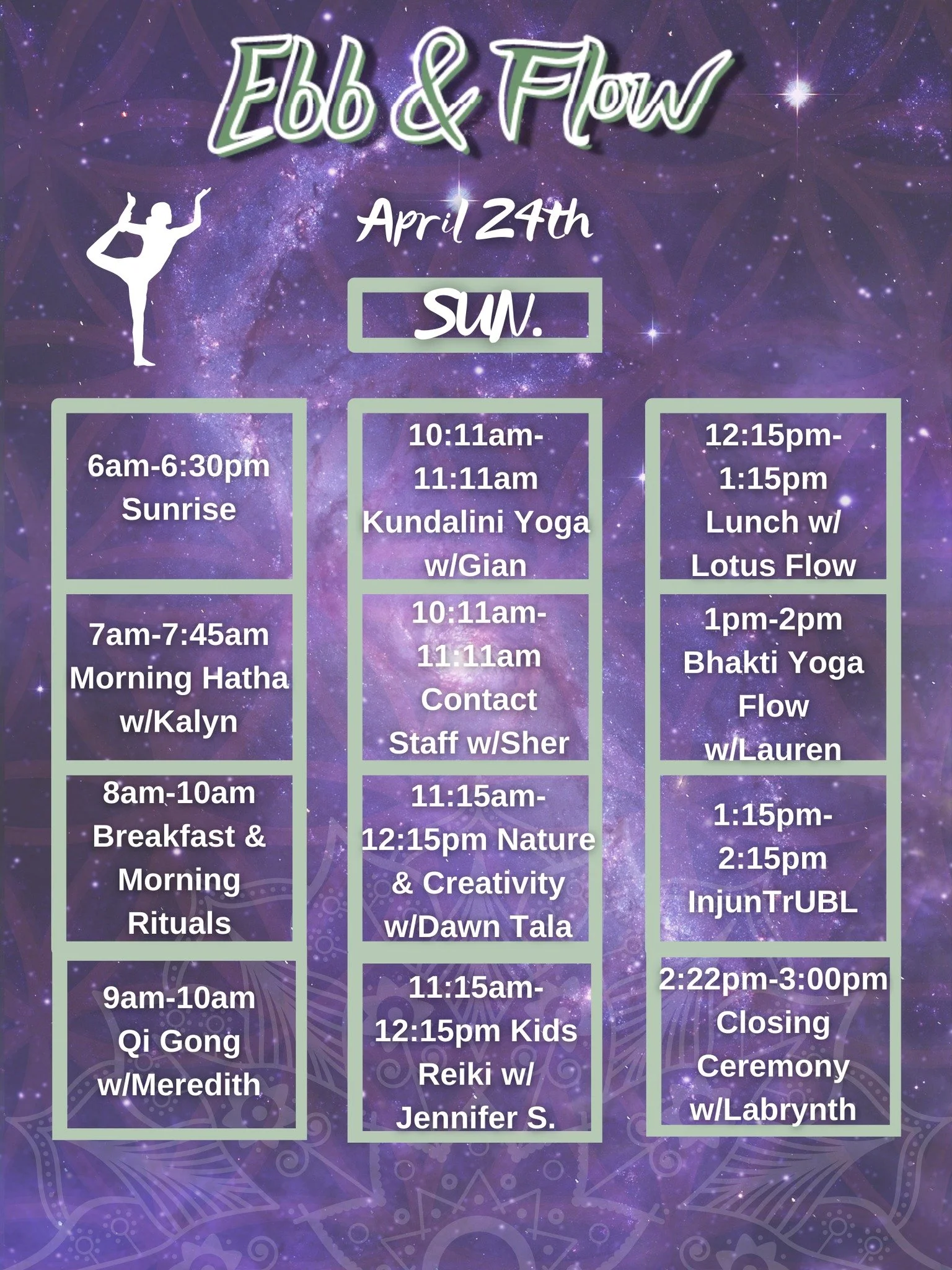 Ebb & Flow

April 24th

SUN.

6am-6:30pm Sunrise

7am-7:45am Morning Hatha w/Kalyn

8am-10am Breakfast & Morning Rituals

9am-10am Qi Gong w/Meredith

10:11am-11:11am Kundalini Yoga w/Gian

10:11am-11:11am Contact Staff w/Sher

11:15am-12:15pm Nature & Creativity w/Dawn Tala

11:15am-12:15pm Kids Reiki w/ Jennifer S.

12:15pm-1:15pm Lunch w/ Lotus Flow

1pm-2pm Bhakti Yoga Flow w/Lauren

1:15pm-2:15pm InjunTrUBL

2:22pm-3:00pm Closing Ceremony w/Labrynth